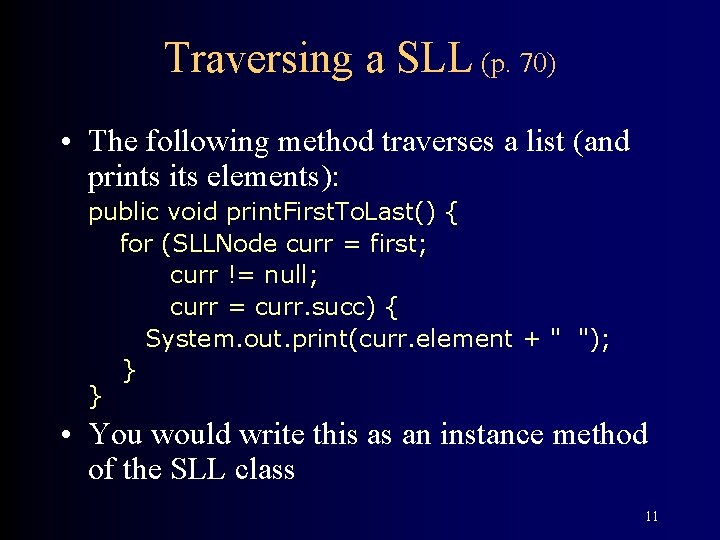 Traversing a SLL (p. 70)

• The following method traverses a list (and prints its elements):

public void printFirstToLast() {
    for (SLLNode curr = first;
            curr != null;
            curr = curr.succ) {
        System.out.print(curr.element + "  ");
    }
}

• You would write this as an instance method of the SLL class

11